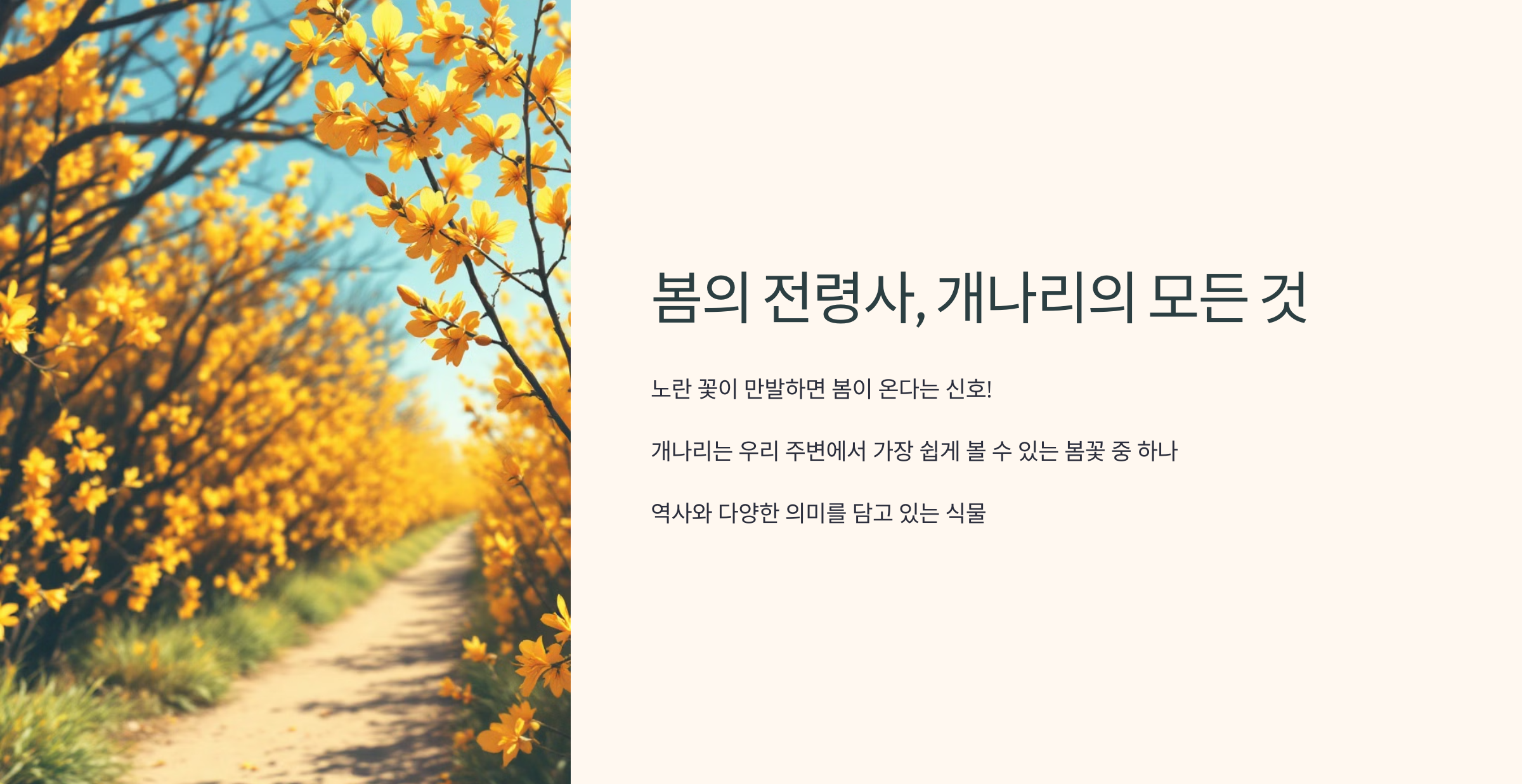 봄의 전령사, 개나리의 모든 것

노란 꽃이 만발하면 봄이 온다는 신호!

개나리는 우리 주변에서 가장 쉽게 볼 수 있는 봄꽃 중 하나

역사와 다양한 의미를 담고 있는 식물